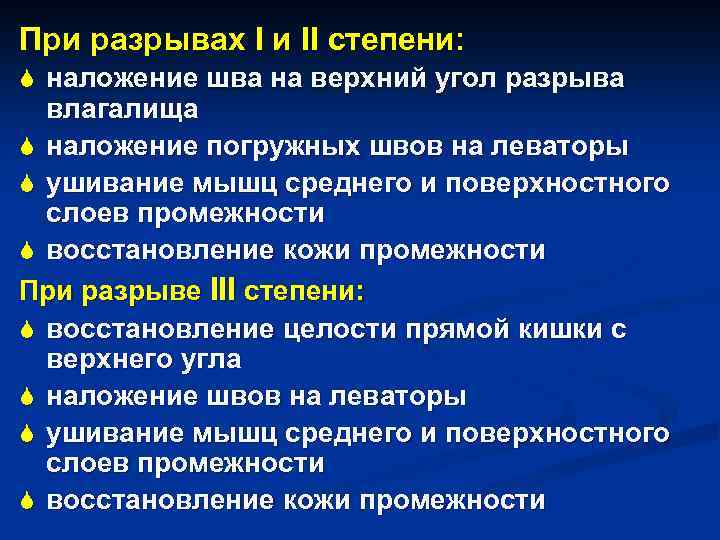 При разрывах I и II степени:
- наложение шва на верхний угол разрыва влагалища
- наложение погружных швов на леваторы
- ушивание мышц среднего и поверхностного слоев промежности
- восстановление кожи промежности

При разрыве III степени:
- восстановление целости прямой кишки с верхнего угла
- наложение швов на леваторы
- ушивание мышц среднего и поверхностного слоев промежности
- восстановление кожи промежности